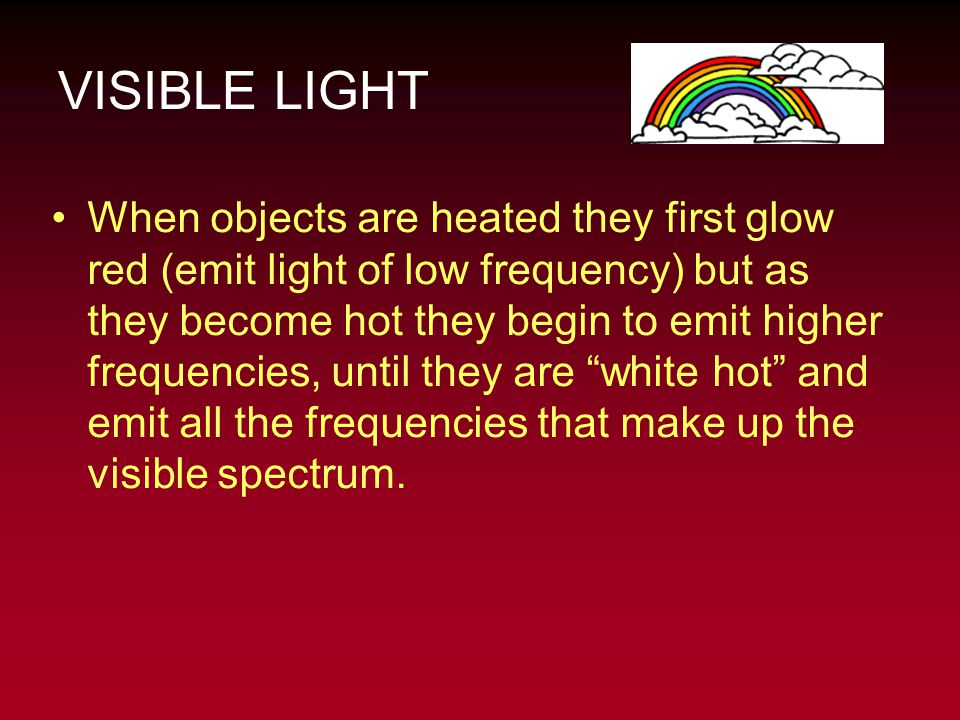 VISIBLE LIGHT

• When objects are heated they first glow red (emit light of low frequency) but as they become hot they begin to emit higher frequencies, until they are “white hot” and emit all the frequencies that make up the visible spectrum.